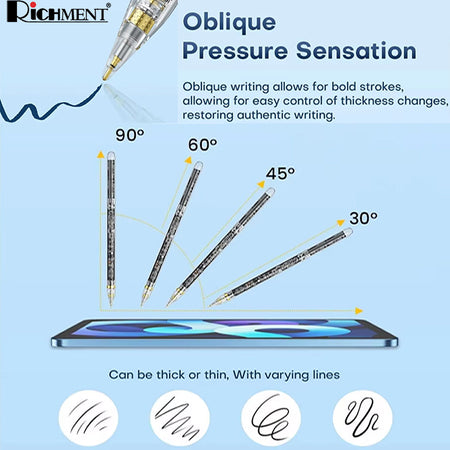 RICHMENT®

Oblique Pressure Sensation

Oblique writing allows for bold strokes, allowing for easy control of thickness changes, restoring authentic writing.

90°

60°

45°

30°

Can be thick or thin, With varying lines